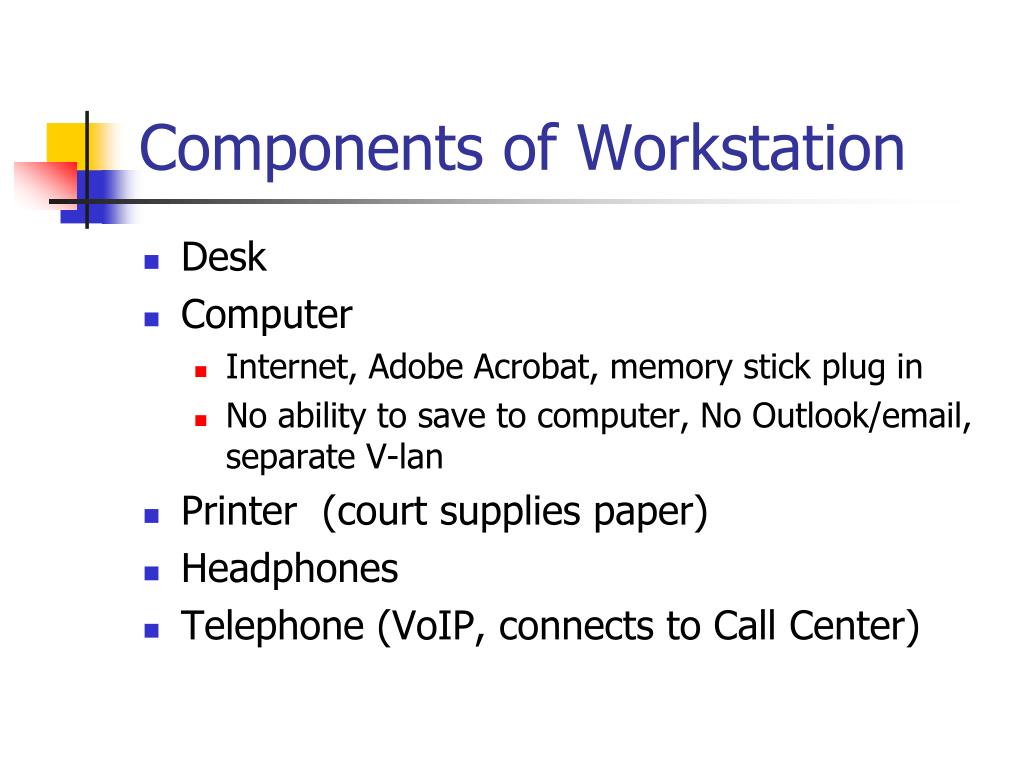 Components of Workstation

- Desk
- Computer
  - Internet, Adobe Acrobat, memory stick plug in
  - No ability to save to computer, No Outlook/email, separate V-lan
- Printer (court supplies paper)
- Headphones
- Telephone (VoIP, connects to Call Center)